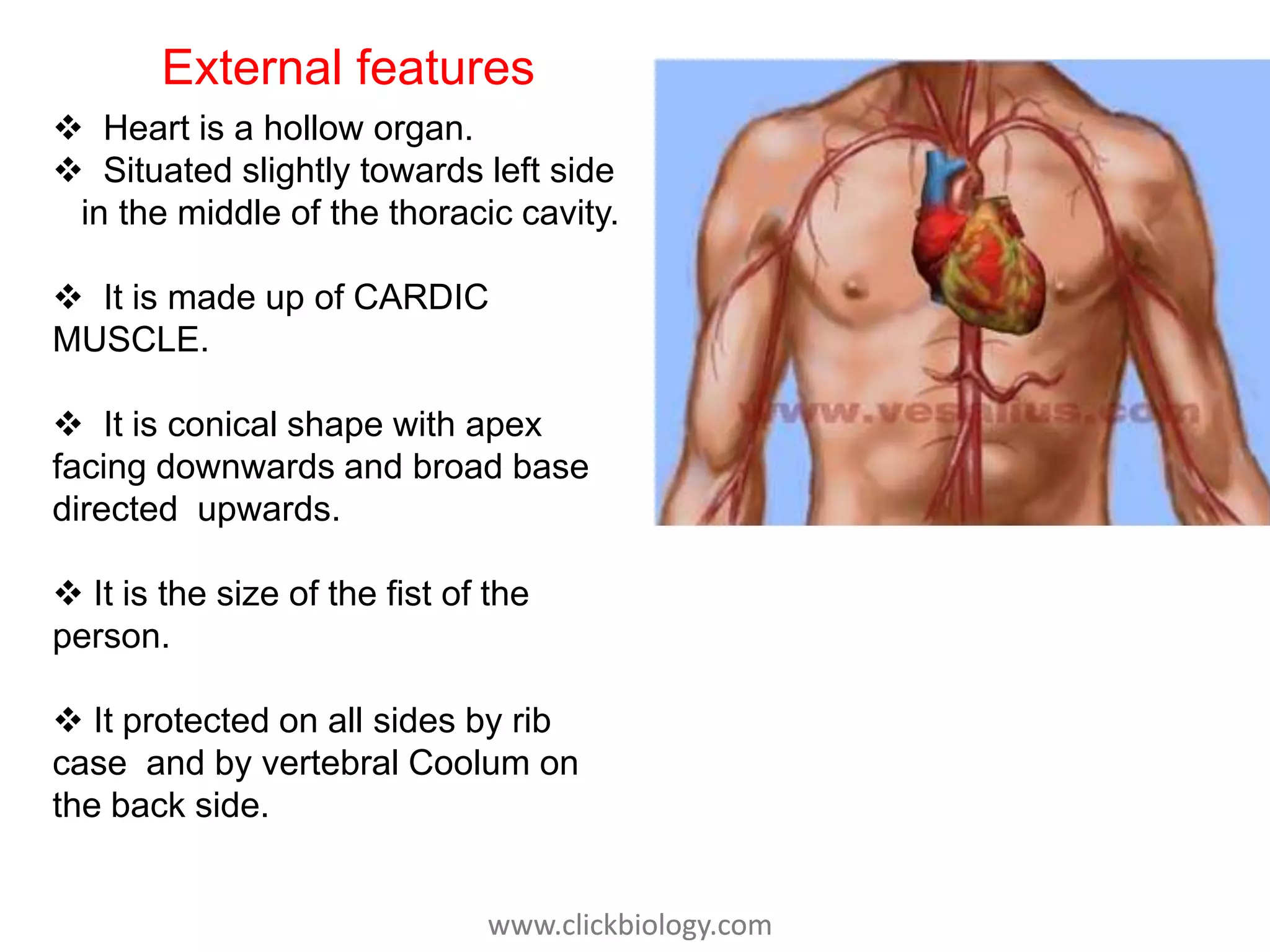 External features

❖ Heart is a hollow organ.
❖ Situated slightly towards left side in the middle of the thoracic cavity.

❖ It is made up of CARDIC MUSCLE.

❖ It is conical shape with apex facing downwards and broad base directed upwards.

❖ It is the size of the fist of the person.

❖ It protected on all sides by rib case and by vertebral Coolum on the back side.

www.vesalius.com

www.clickbiology.com